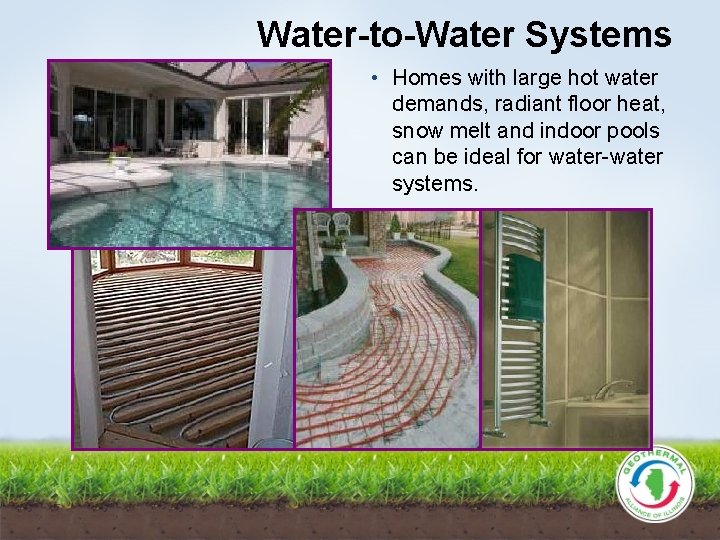 Water-to-Water Systems

• Homes with large hot water demands, radiant floor heat, snow melt and indoor pools can be ideal for water-water systems.

GEOTHERMAL
ALLIANCE OF ILLINOIS